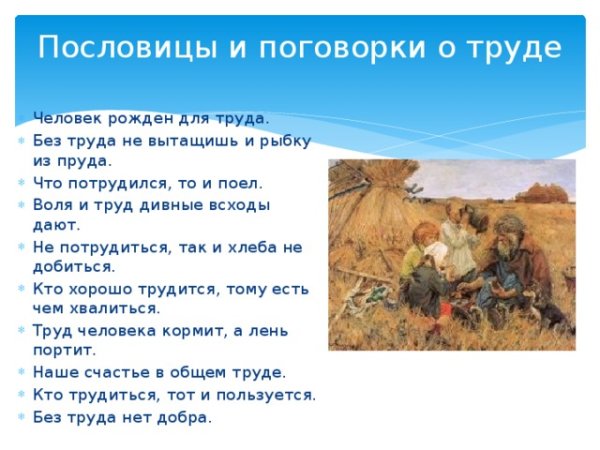 Пословицы и поговорки о труде

Человек рожден для труда.

Без труда не вытащишь и рыбку из пруда.

Что потрудился, то и поел.

Воля и труд дивные всходы дают.

Не потрудиться, так и хлеба не добиться.

Кто хорошо трудится, тому есть чем хвалиться.

Труд человека кормит, а лень портит.

Наше счастье в общем труде.

Кто трудиться, тот и пользуется.

Без труда нет добра.